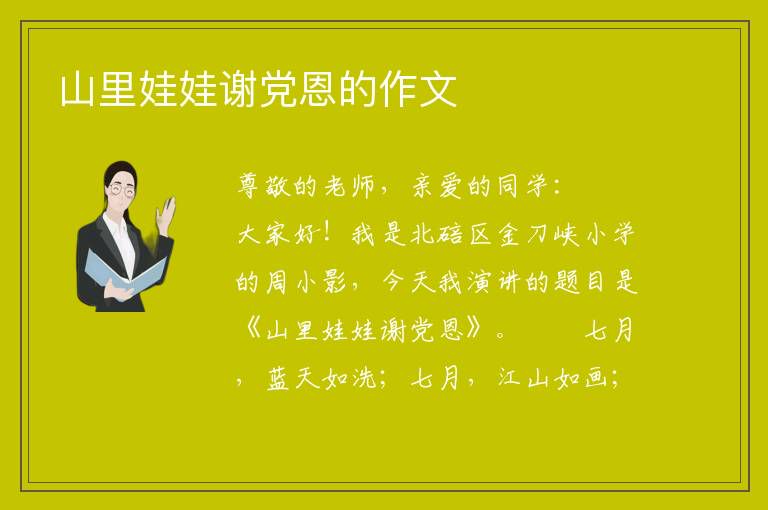 山里娃娃谢党恩的作文

尊敬的老师，亲爱的同学：

大家好！我是北碚区金刀峡小学的周小影，今天我演讲的题目是《山里娃娃谢党恩》。　　七月，蓝天如洗；七月，江山如画；